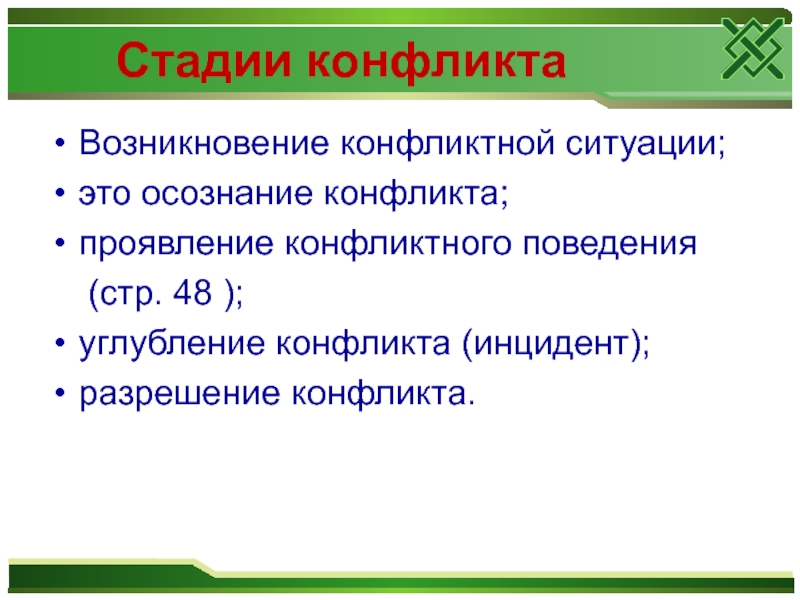 Стадии конфликта

• Возникновение конфликтной ситуации;
• это осознание конфликта;
• проявление конфликтного поведения (стр. 48 );
• углубление конфликта (инцидент);
• разрешение конфликта.